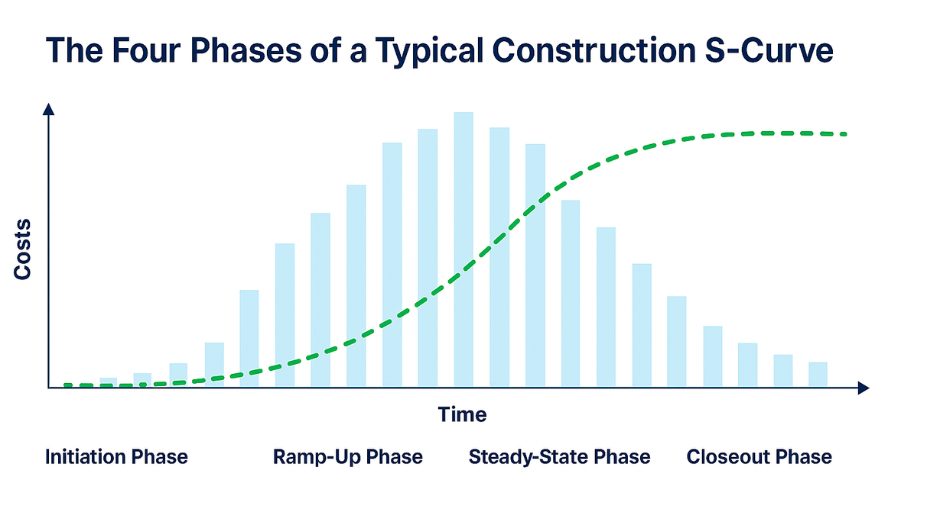 The Four Phases of a Typical Construction S-Curve

Costs

Time

Initiation Phase

Ramp-Up Phase

Steady-State Phase

Closeout Phase